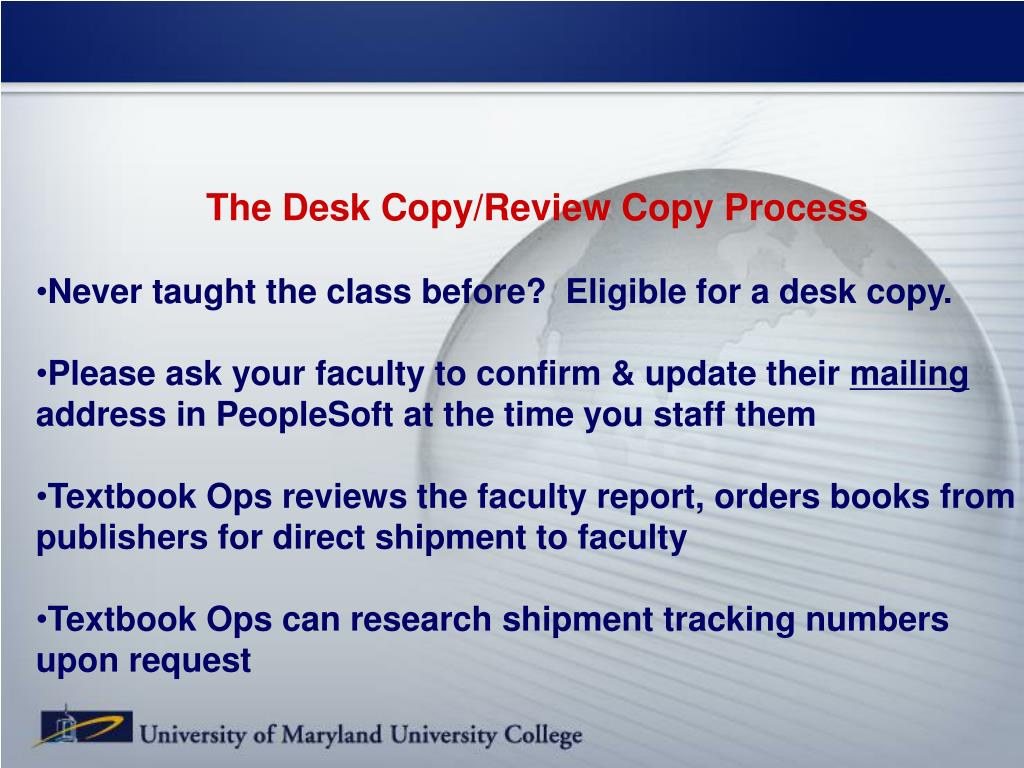 The Desk Copy/Review Copy Process

•Never taught the class before?  Eligible for a desk copy.

•Please ask your faculty to confirm & update their mailing address in PeopleSoft at the time you staff them

•Textbook Ops reviews the faculty report, orders books from publishers for direct shipment to faculty

•Textbook Ops can research shipment tracking numbers upon request

University of Maryland University College